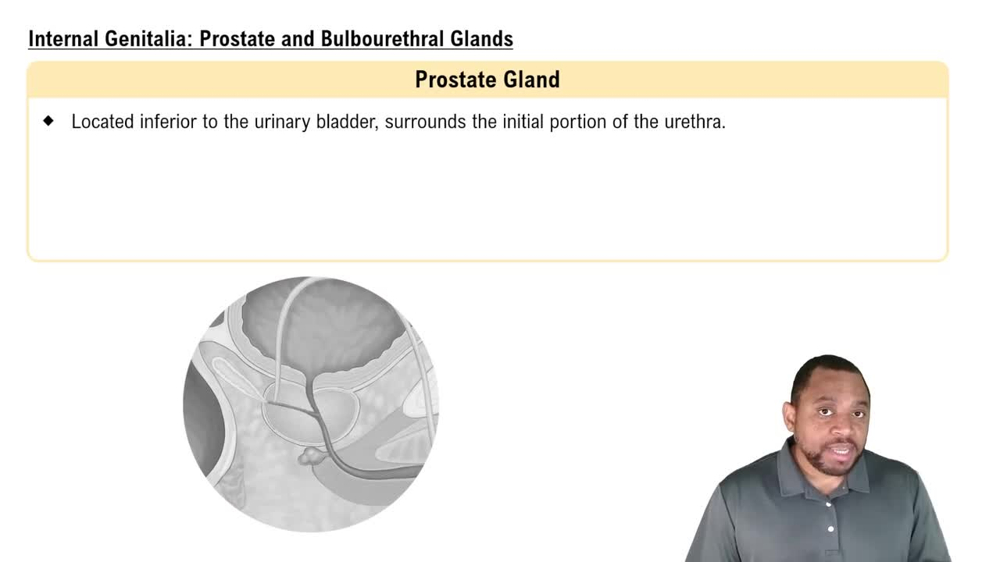 Internal Genitalia: Prostate and Bulbourethral Glands

Prostate Gland

◆ Located inferior to the urinary bladder, surrounds the initial portion of the urethra.